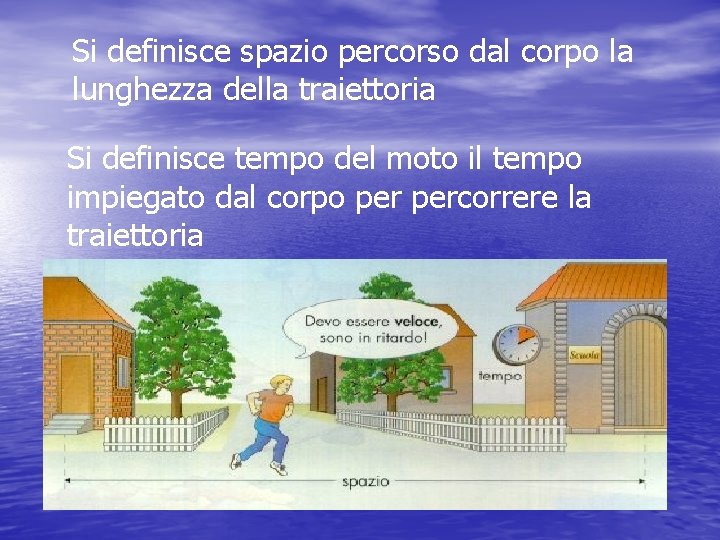 Si definisce spazio percorso dal corpo la lunghezza della traiettoria

Si definisce tempo del moto il tempo impiegato dal corpo per percorrere la traiettoria

Devo essere veloce, sono in ritardo!

tempo

Scuola

spazio